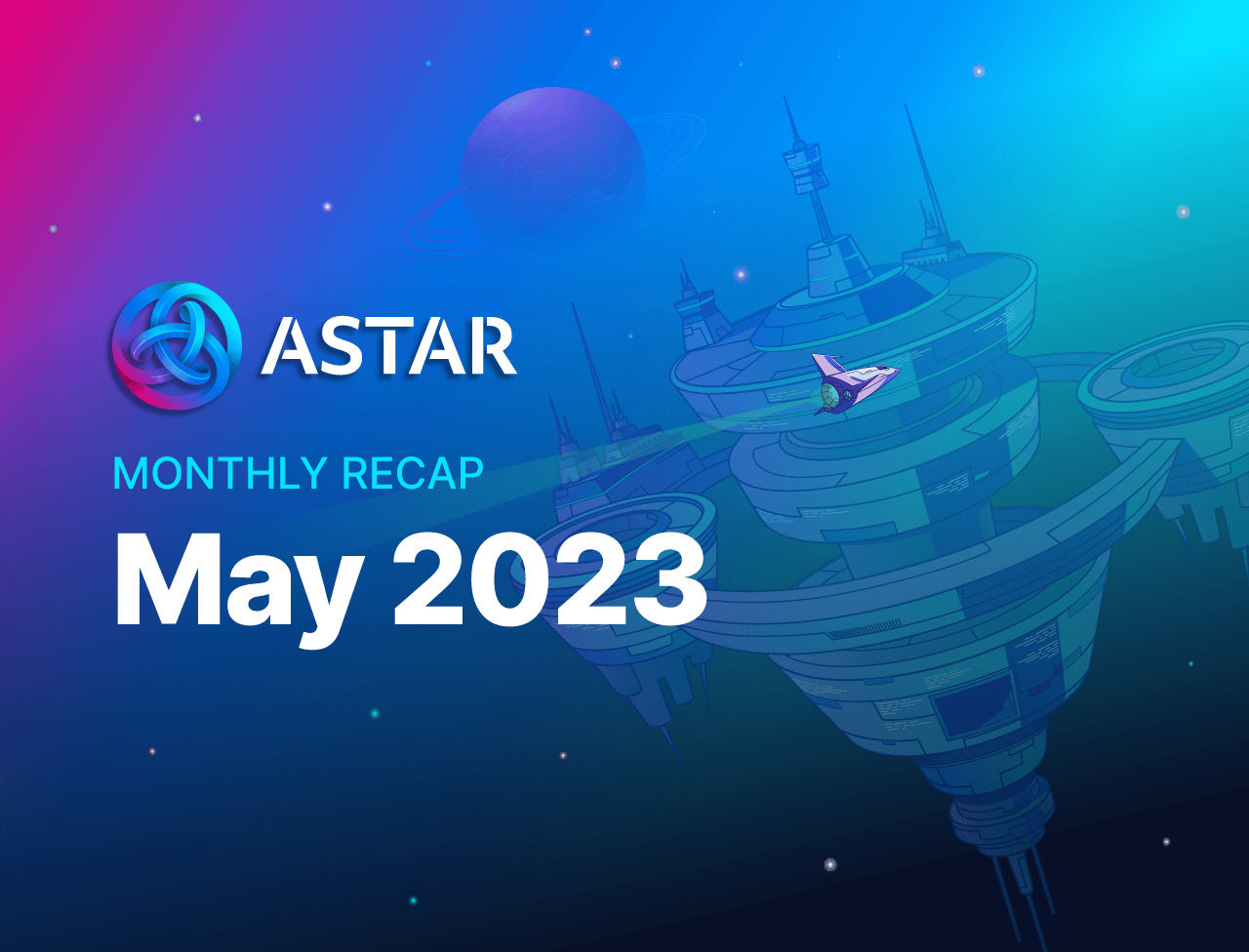 ASTAR

MONTHLY RECAP

May 2023